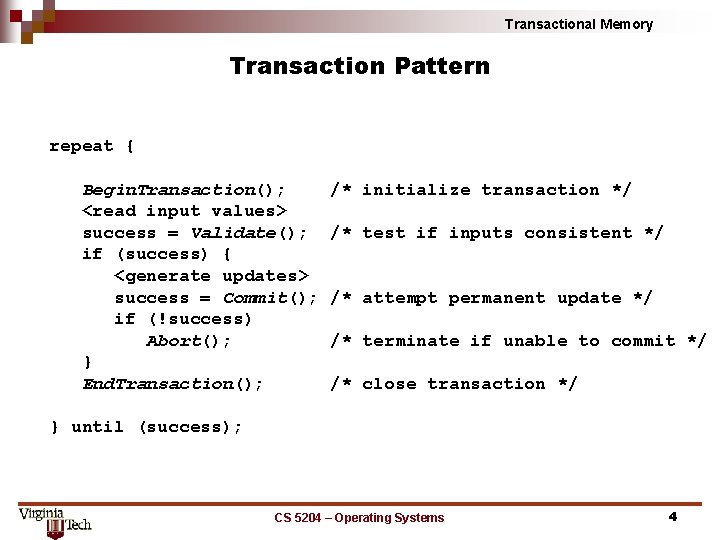 Transactional Memory

Transaction Pattern

repeat {

BeginTransaction(); /* initialize transaction */
<read input values>
success = Validate(); /* test if inputs consistent */
if (success) {
<generate updates>
success = Commit(); /* attempt permanent update */
if (!success)
Abort(); /* terminate if unable to commit */
}
EndTransaction(); /* close transaction */

} until (success);

Virginia Tech

CS 5204 – Operating Systems

4